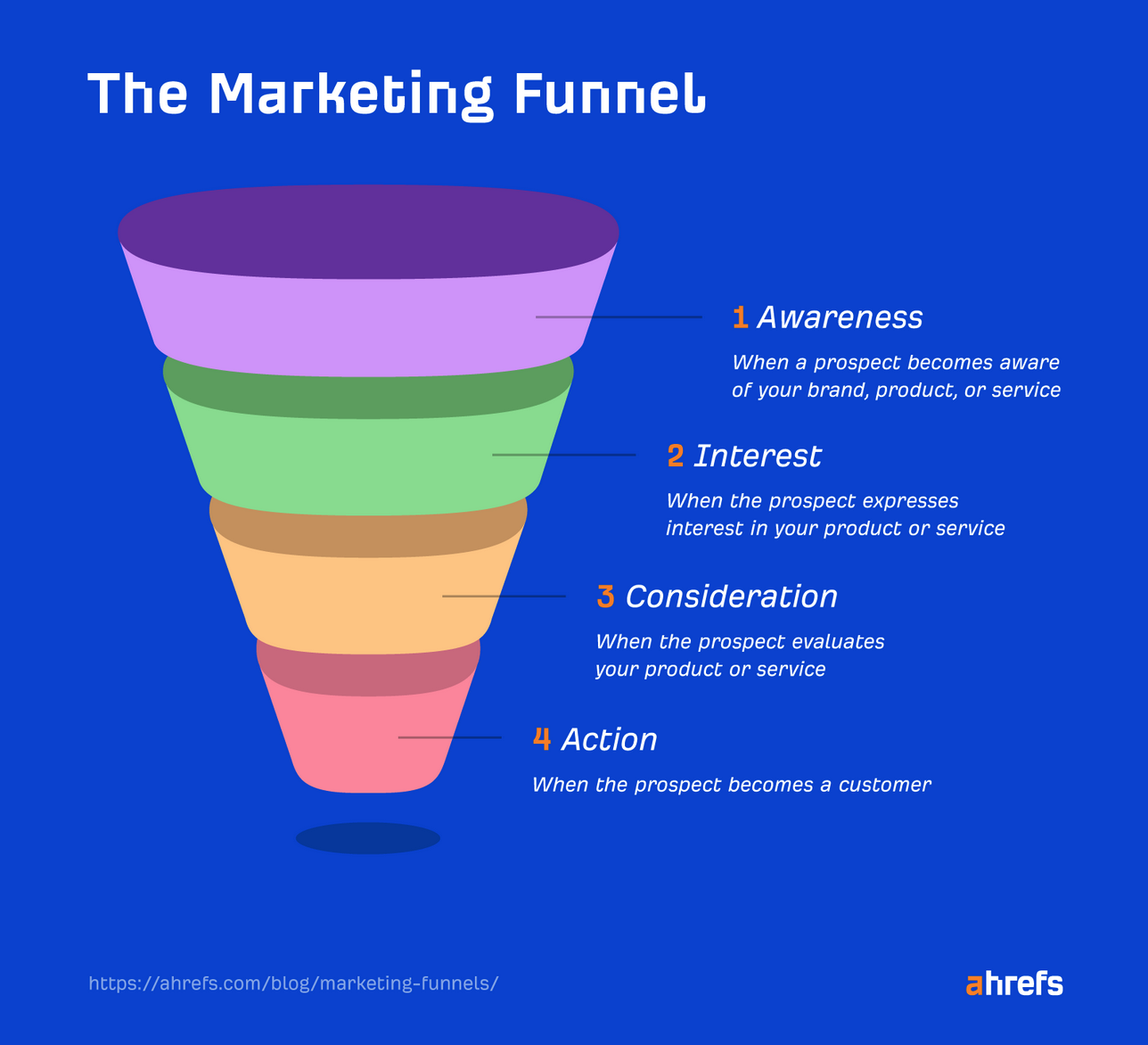 The Marketing Funnel

1 Awareness

When a prospect becomes aware of your brand, product, or service

2 Interest

When the prospect expresses interest in your product or service

3 Consideration

When the prospect evaluates your product or service

4 Action

When the prospect becomes a customer

https://ahrefs.com/blog/marketing-funnels/

ahrefs